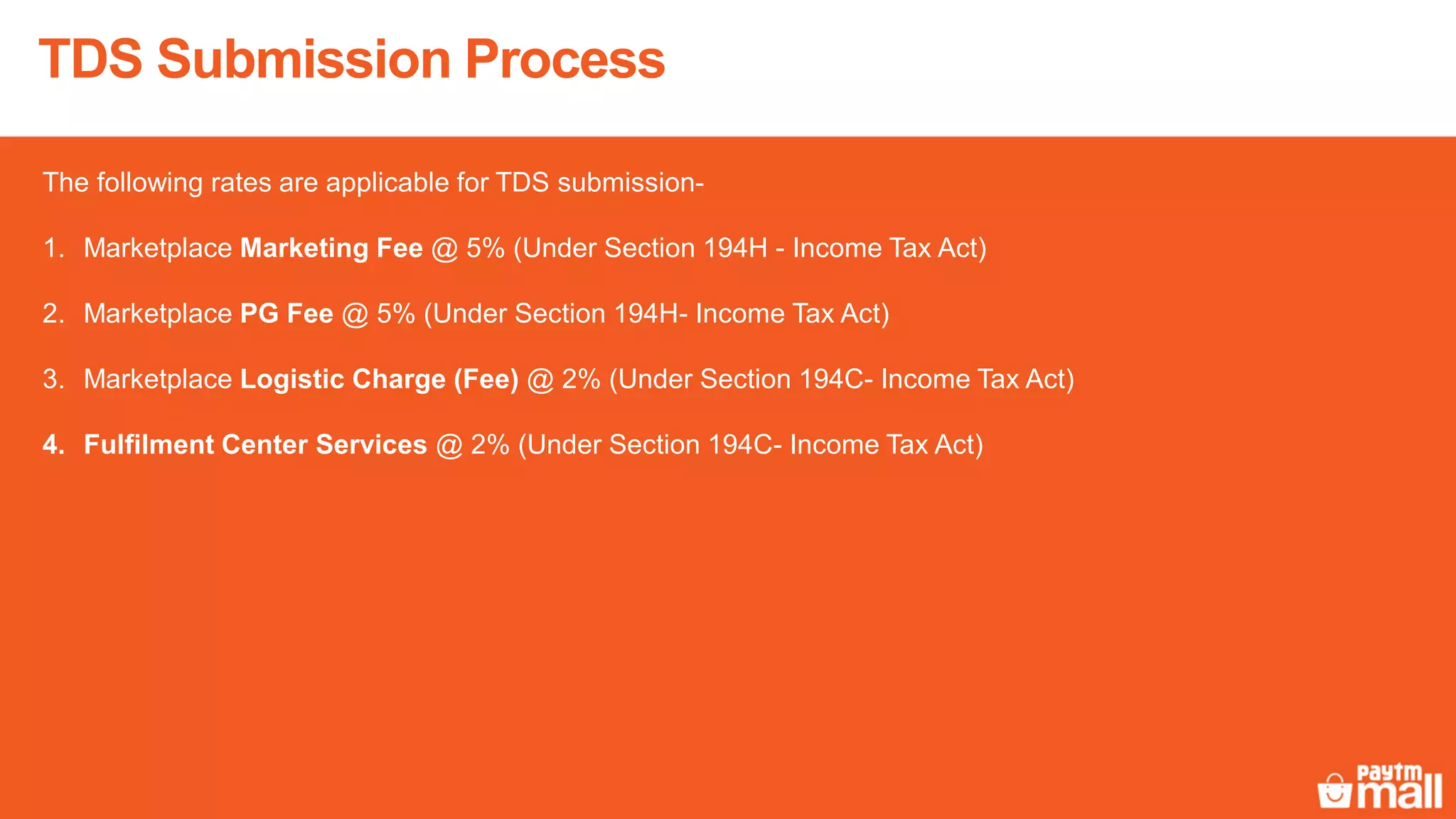 TDS Submission Process

The following rates are applicable for TDS submission-

1. Marketplace Marketing Fee @ 5% (Under Section 194H - Income Tax Act)

2. Marketplace PG Fee @ 5% (Under Section 194H- Income Tax Act)

3. Marketplace Logistic Charge (Fee) @ 2% (Under Section 194C- Income Tax Act)

4. Fulfilment Center Services @ 2% (Under Section 194C- Income Tax Act)

paytm mall